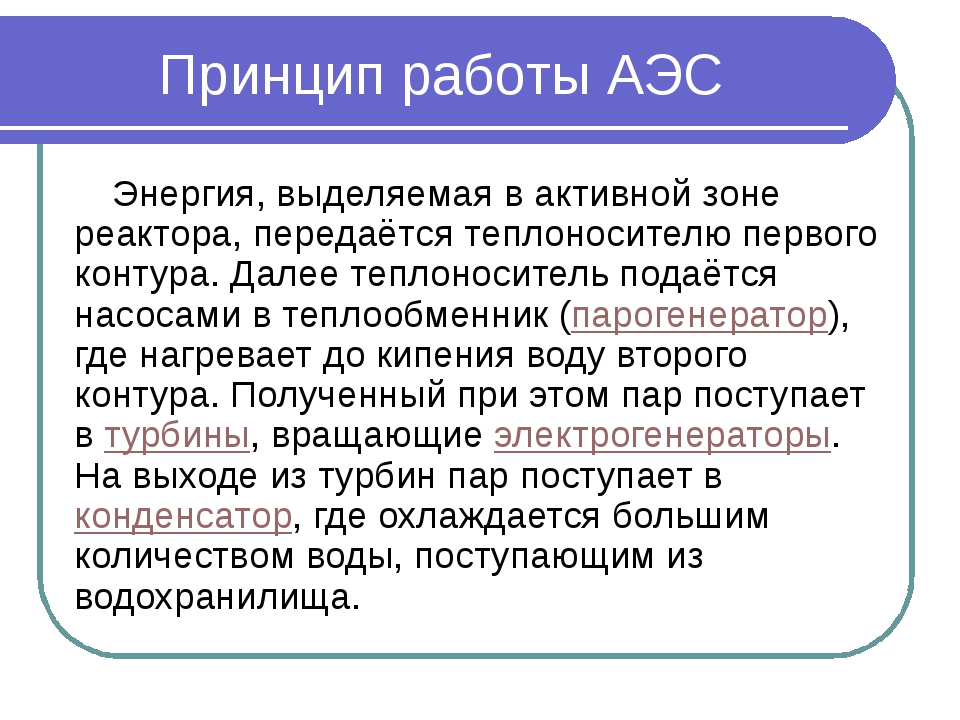 Принцип работы АЭС

Энергия, выделяемая в активной зоне реактора, передаётся теплоносителю первого контура. Далее теплоноситель подаётся насосами в теплообменник (парогенератор), где нагревает до кипения воду второго контура. Полученный при этом пар поступает в турбины, вращающие электрогенераторы. На выходе из турбин пар поступает в конденсатор, где охлаждается большим количеством воды, поступающим из водохранилища.